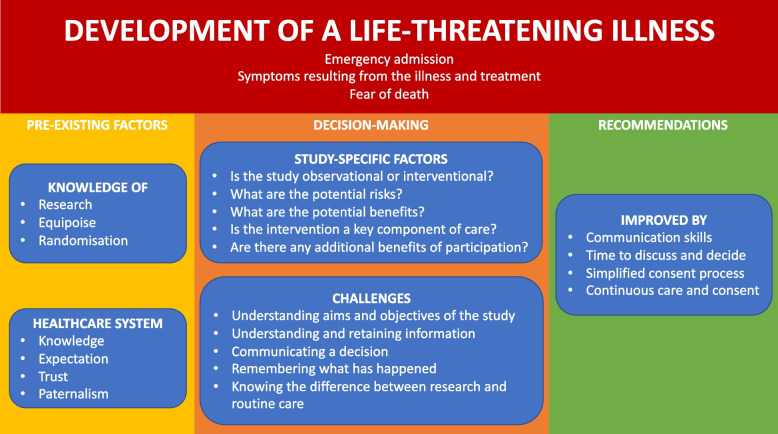 DEVELOPMENT OF A LIFE-THREATENING ILLNESS

Emergency admission
Symptoms resulting from the illness and treatment
Fear of death

PRE-EXISTING FACTORS

KNOWLEDGE OF
- Research
- Equipoise
- Randomisation

HEALTHCARE SYSTEM
- Knowledge
- Expectation
- Trust
- Paternalism

DECISION-MAKING

STUDY-SPECIFIC FACTORS
- Is the study observational or interventional?
- What are the potential risks?
- What are the potential benefits?
- Is the intervention a key component of care?
- Are there any additional benefits of participation?

CHALLENGES
- Understanding aims and objectives of the study
- Understanding and retaining information
- Communicating a decision
- Remembering what has happened
- Knowing the difference between research and routine care

RECOMMENDATIONS

IMPROVED BY
- Communication skills
- Time to discuss and decide
- Simplified consent process
- Continuous care and consent